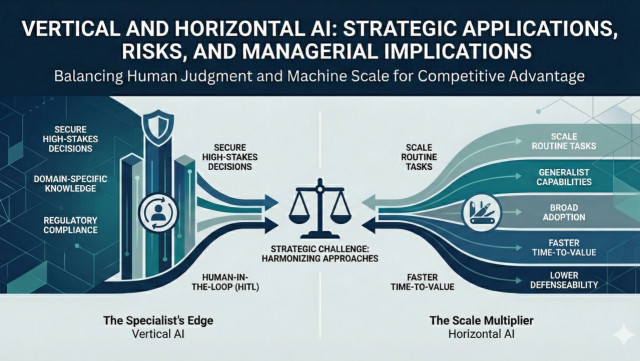 VERTICAL AND HORIZONTAL AI: STRATEGIC APPLICATIONS, RISKS, AND MANAGERIAL IMPLICATIONS

Balancing Human Judgment and Machine Scale for Competitive Advantage

SECURE HIGH-STAKES DECISIONS

DOMAIN-SPECIFIC KNOWLEDGE

REGULATORY COMPLIANCE

SECURE HIGH-STAKES DECISIONS

HUMAN-IN-THE-LOOP (HITL)

STRATEGIC CHALLENGE: HARMONIZING APPROACHES

SCALE ROUTINE TASKS

FASTER TIME-TO-VALUE

SCALE ROUTINE TASKS

GENERALIST CAPABILITIES

BROAD ADOPTION

FASTER TIME-TO-VALUE

LOWER DEFENSEABILITY

The Specialist's Edge
Vertical AI

The Scale Multiplier
Horizontal AI